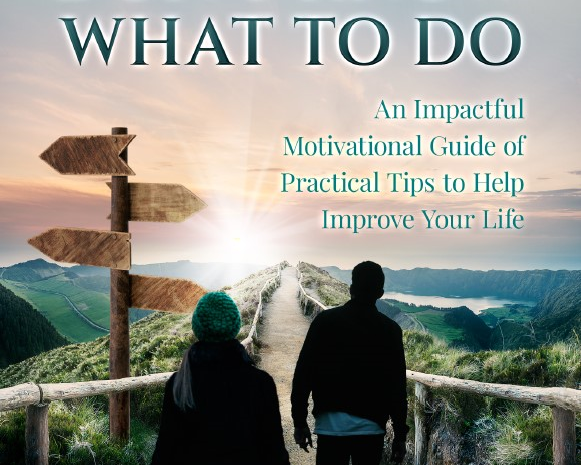 WHAT TO DO

An Impactful Motivational Guide of Practical Tips to Help Improve Your Life